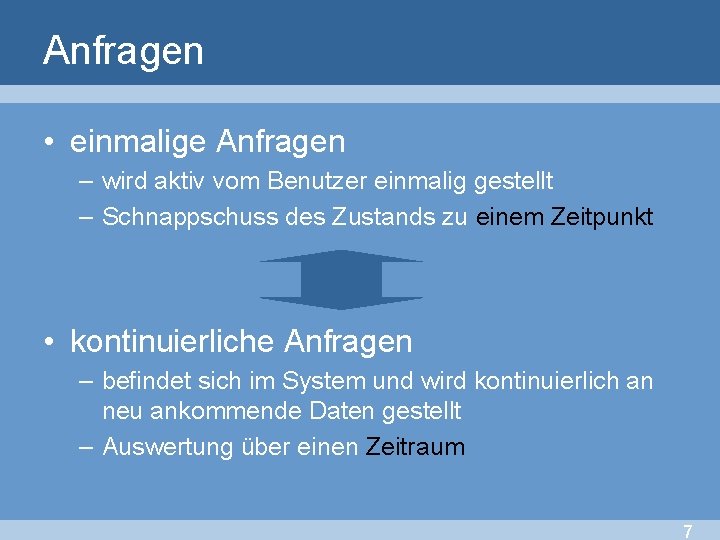 Anfragen

• einmalige Anfragen
– wird aktiv vom Benutzer einmalig gestellt
– Schnappschuss des Zustands zu einem Zeitpunkt

• kontinuierliche Anfragen
– befindet sich im System und wird kontinuierlich an neu ankommende Daten gestellt
– Auswertung über einen Zeitraum

7